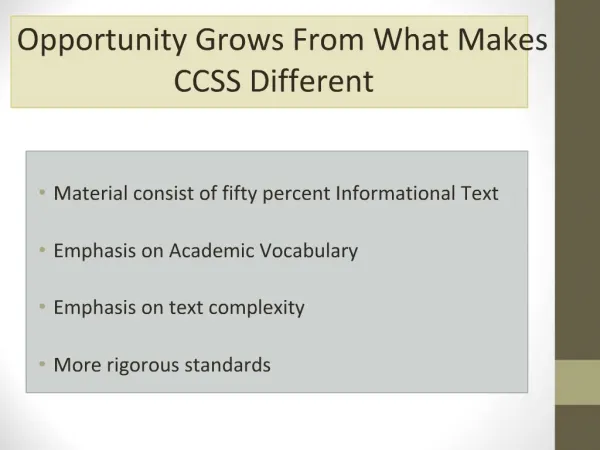 Opportunity Grows From What Makes CCSS Different

• Material consist of fifty percent Informational Text

• Emphasis on Academic Vocabulary

• Emphasis on text complexity

• More rigorous standards